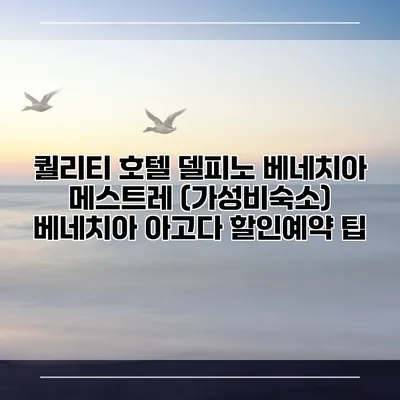 퀄리티 호텔 델피노 베네치아 메스트레 (가성비숙소) 베네치아 아고다 할인예약 팁